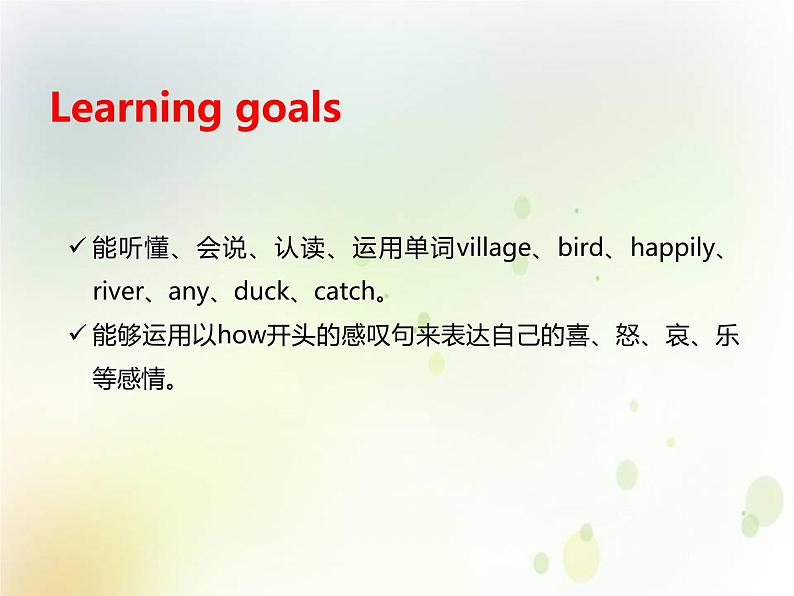 Learning goals

✓ 能听懂、会说、认读、运用单词village、bird、happily、river、any、duck、catch。

✓ 能够运用以how开头的感叹句来表达自己的喜、怒、哀、乐等感情。